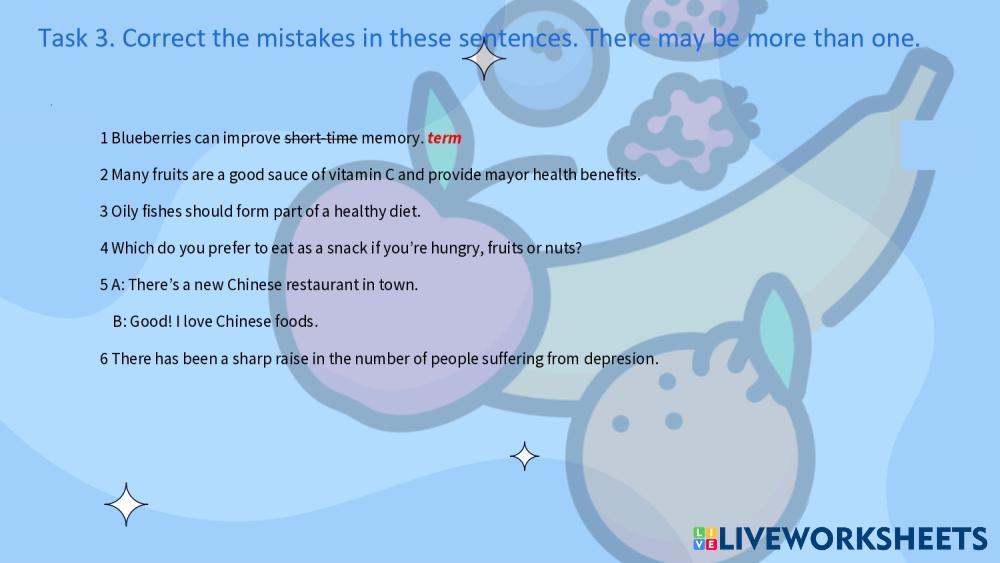 Task 3. Correct the mistakes in these sentences. There may be more than one.

1 Blueberries can improve ~~short-time~~ memory. term

2 Many fruits are a good sauce of vitamin C and provide mayor health benefits.

3 Oily fishes should form part of a healthy diet.

4 Which do you prefer to eat as a snack if you're hungry, fruits or nuts?

5 A: There's a new Chinese restaurant in town.

B: Good! I love Chinese foods.

6 There has been a sharp raise in the number of people suffering from depresion.

LIVEWORKSHEETS